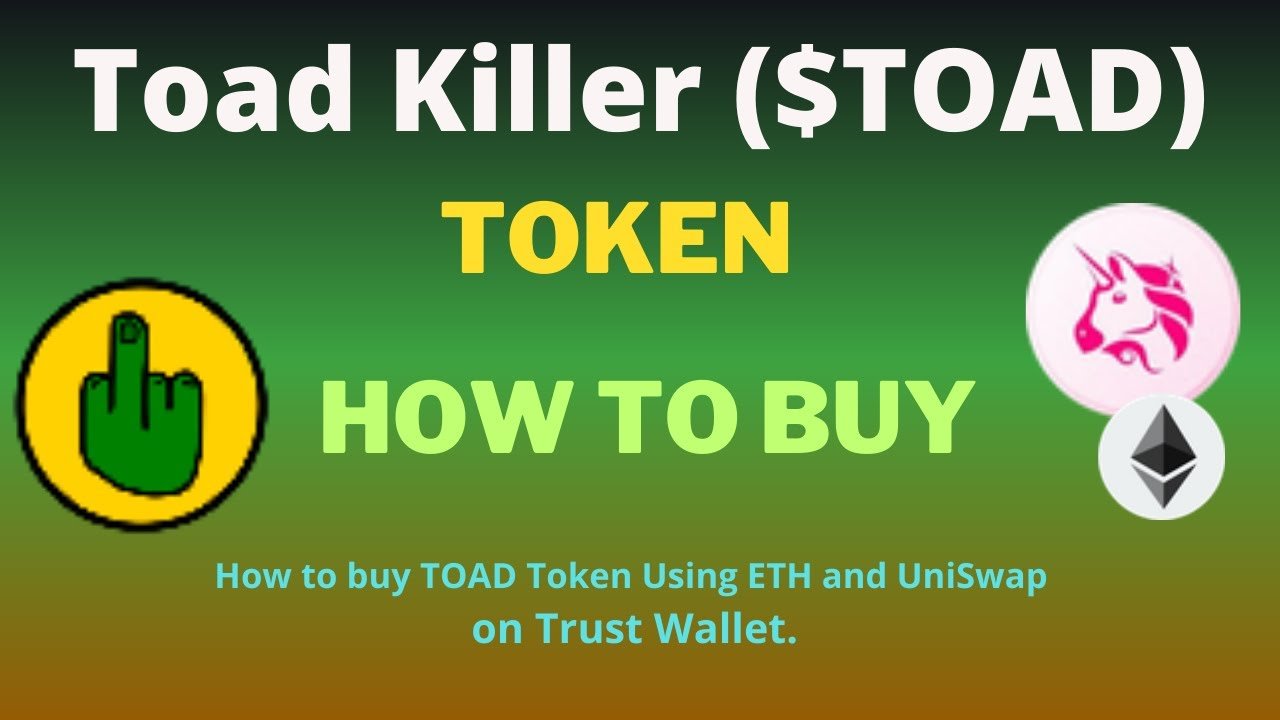 Toad Killer (\$TOAD)

TOKEN

HOW TO BUY

How to buy TOAD Token Using ETH and UniSwap on Trust Wallet.